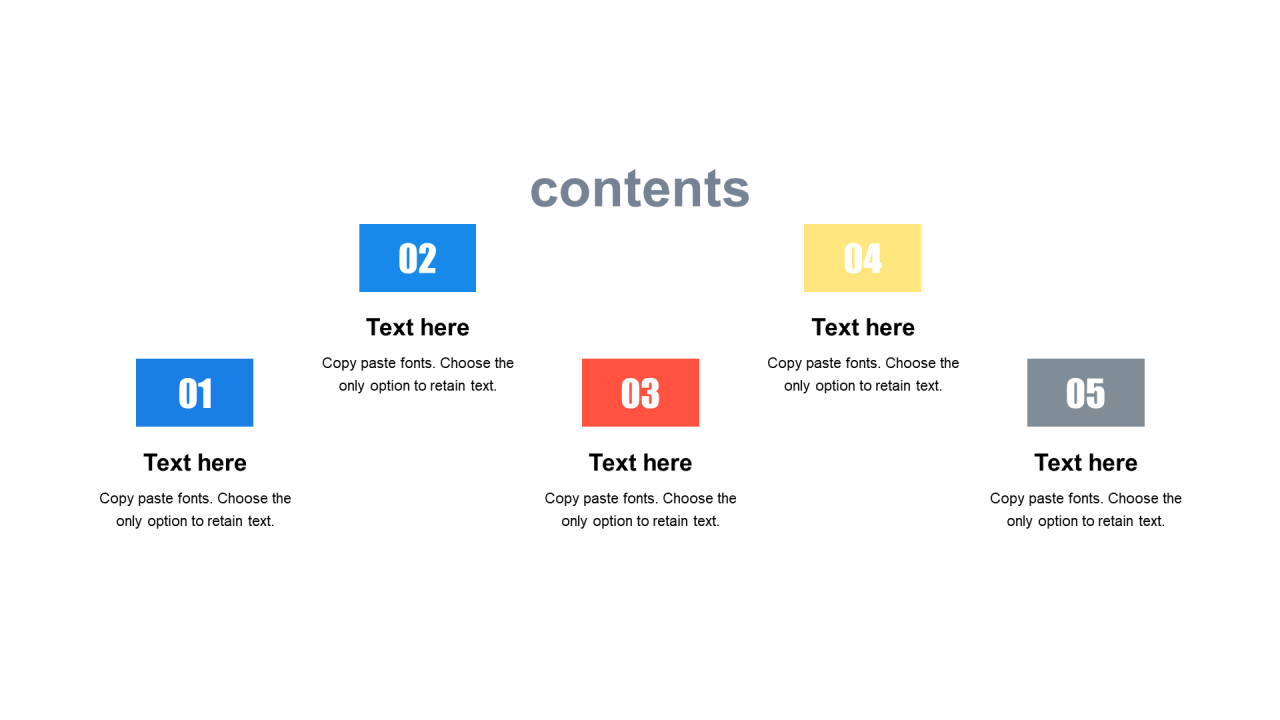 contents

01

Text here

Copy paste fonts. Choose the only option to retain text.

02

Text here

Copy paste fonts. Choose the only option to retain text.

03

Text here

Copy paste fonts. Choose the only option to retain text.

04

Text here

Copy paste fonts. Choose the only option to retain text.

05

Text here

Copy paste fonts. Choose the only option to retain text.